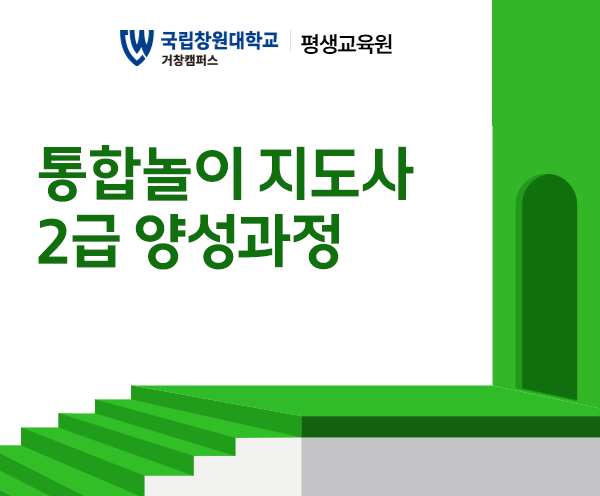 국립창원대학교
거창캠퍼스
평생교육원

통합놀이 지도사
2급 양성과정